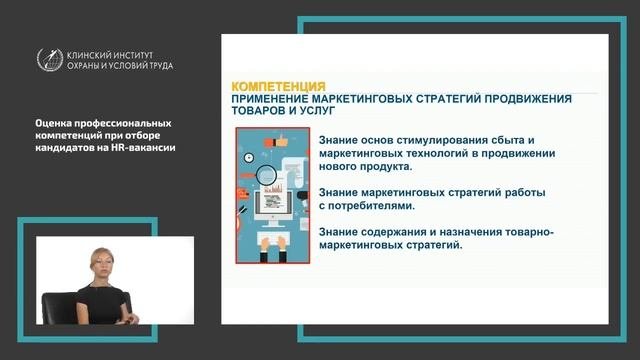 КЛИНСКИЙ ИНСТИТУТ ОХРАНЫ И УСЛОВИЙ ТРУДА

Оценка профессиональных компетенций при отборе кандидатов на HR-вакансии

КОМПЕТЕНЦИЯ
ПРИМЕНЕНИЕ МАРКЕТИНГОВЫХ СТРАТЕГИЙ ПРОДВИЖЕНИЯ ТОВАРОВ И УСЛУГ

Знание основ стимулирования сбыта и маркетинговых технологий в продвижении нового продукта.

Знание маркетинговых стратегий работы с потребителями.

Знание содержания и назначения товарно-маркетинговых стратегий.